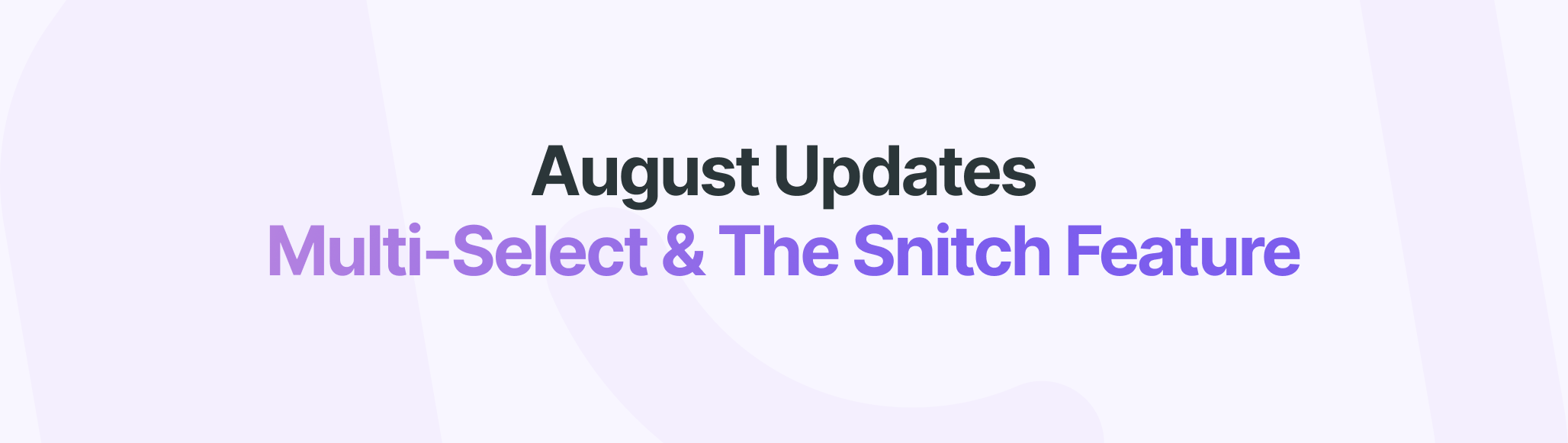 August Updates
Multi-Select & The Snitch Feature